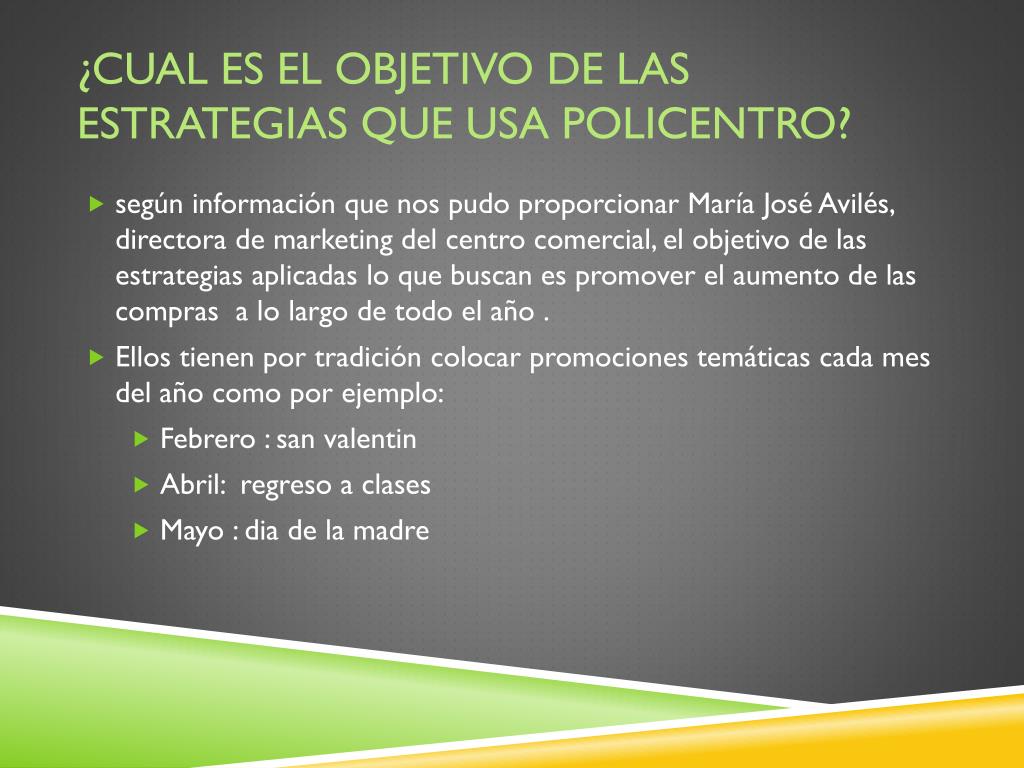 ¿CUAL ES EL OBJETIVO DE LAS ESTRATEGIAS QUE USA POLICENTRO?

según información que nos pudo proporcionar María José Avilés, directora de marketing del centro comercial, el objetivo de las estrategias aplicadas lo que buscan es promover el aumento de las compras a lo largo de todo el año .

Ellos tienen por tradición colocar promociones temáticas cada mes del año como por ejemplo:

Febrero : san valentin

Abril: regreso a clases

Mayo : dia de la madre